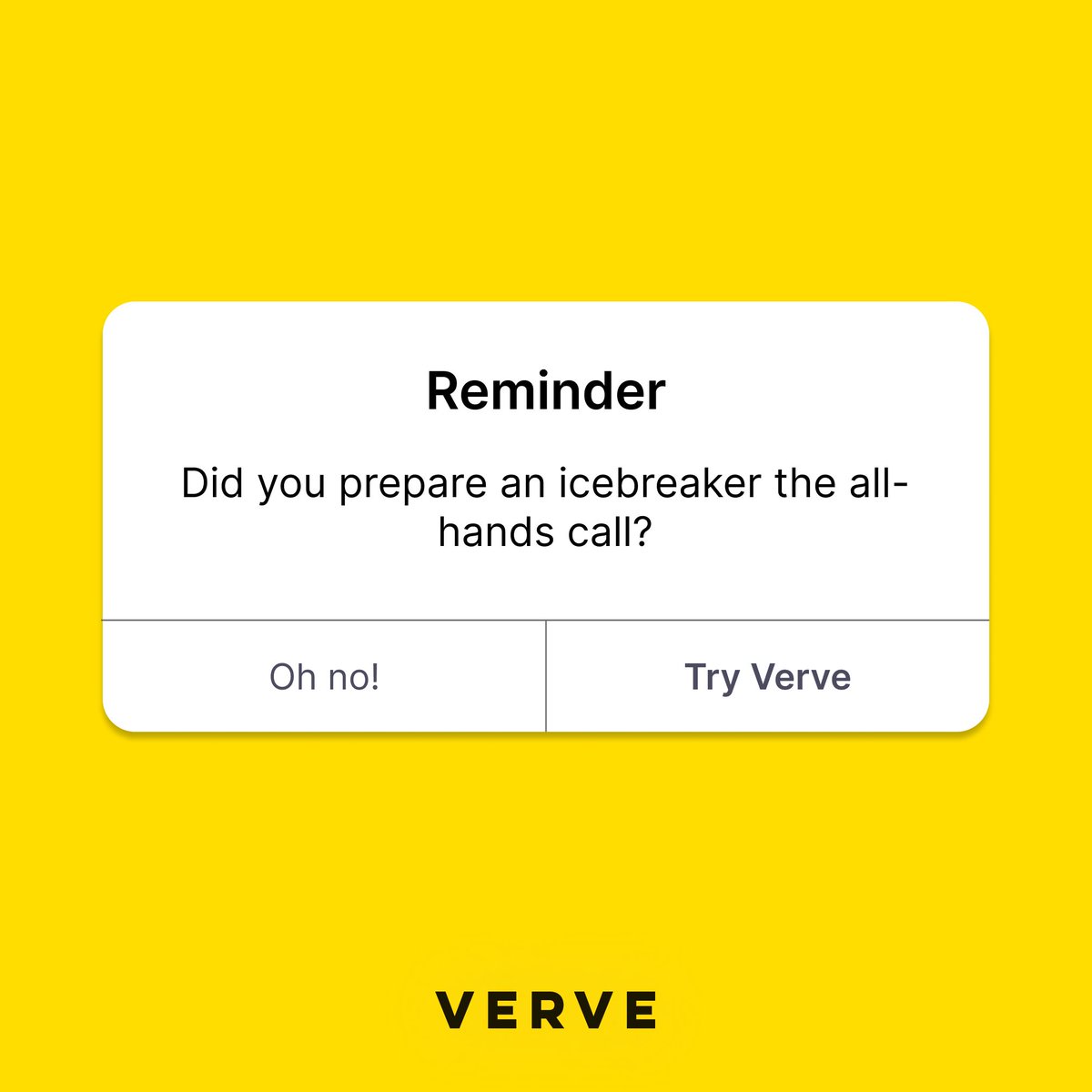 Reminder

Did you prepare an icebreaker the all-hands call?

Oh no!

Try Verve

VERVE